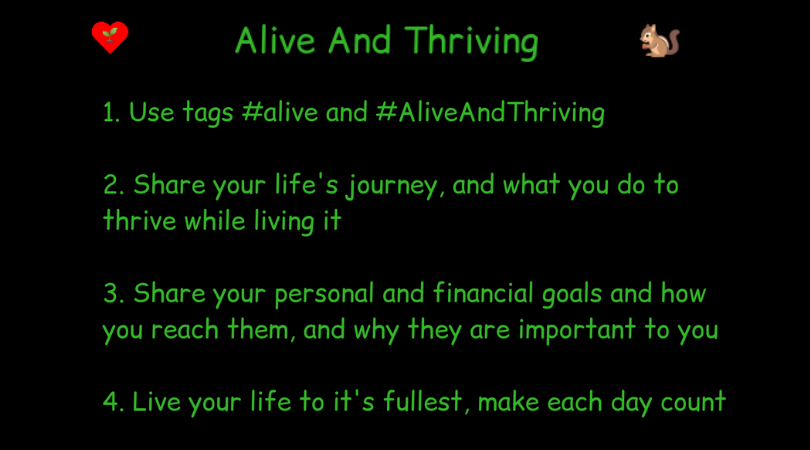 Alive And Thriving

1. Use tags #alive and #AliveAndThriving

2. Share your life's journey, and what you do to thrive while living it

3. Share your personal and financial goals and how you reach them, and why they are important to you

4. Live your life to it's fullest, make each day count